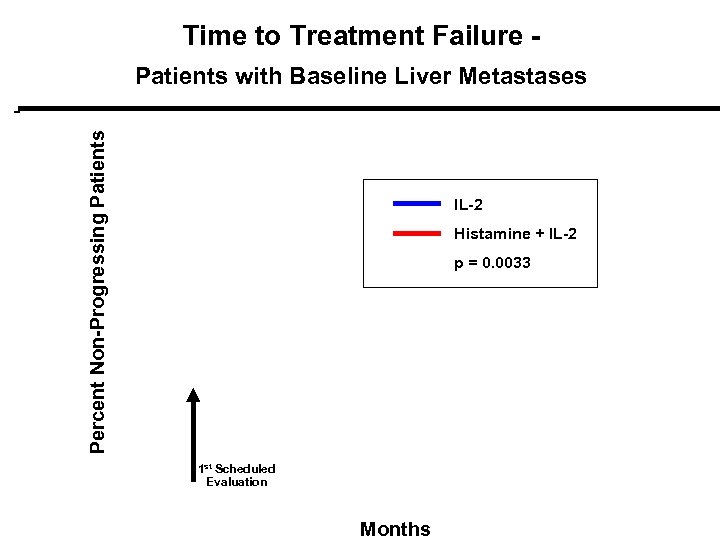 Time to Treatment Failure -
Patients with Baseline Liver Metastases

Percent Non-Progressing Patients

IL-2
Histamine + IL-2
p = 0.0033

1$^{st}$ Scheduled Evaluation

Months